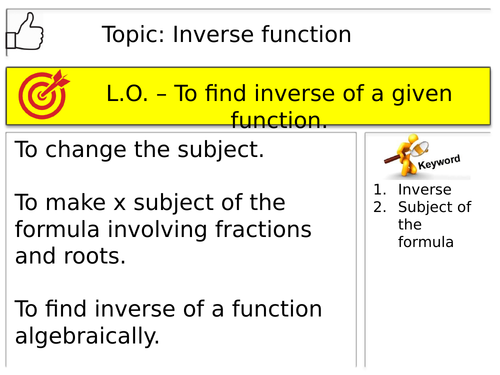 Topic: Inverse function

L.O. – To find inverse of a given function.

To change the subject.

To make x subject of the formula involving fractions and roots.

To find inverse of a function algebraically.

Keyword

1. Inverse
2. Subject of the formula